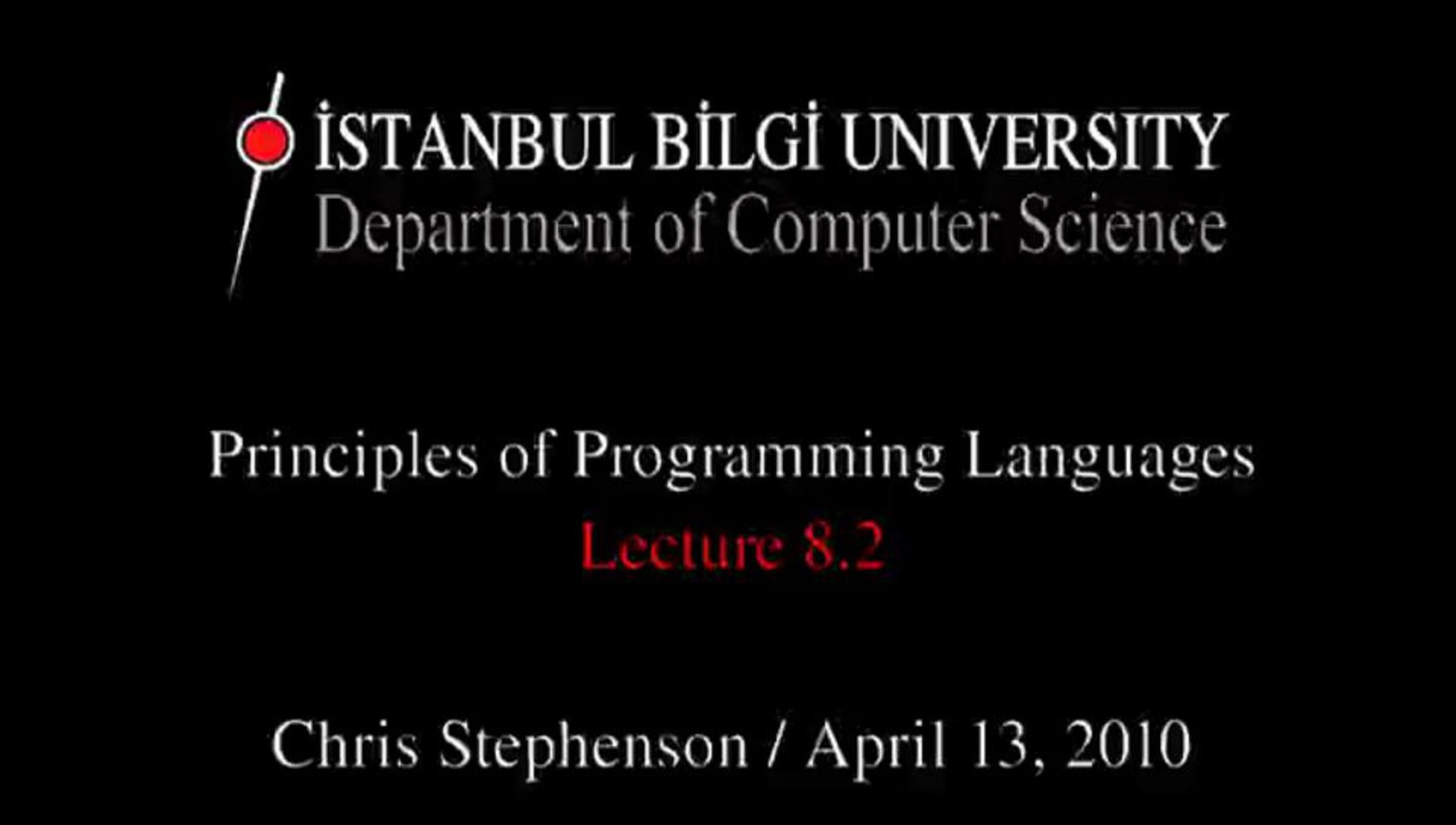 İSTANBUL BİLGİ UNIVERSITY
Department of Computer Science

Principles of Programming Languages
Lecture 8.2

Chris Stephenson / April 13, 2010